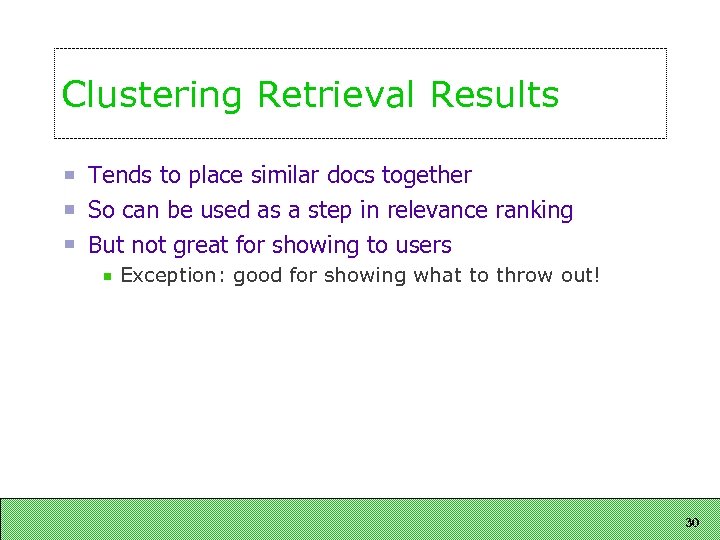 Clustering Retrieval Results

- Tends to place similar docs together
- So can be used as a step in relevance ranking
- But not great for showing to users
  - Exception: good for showing what to throw out!

30